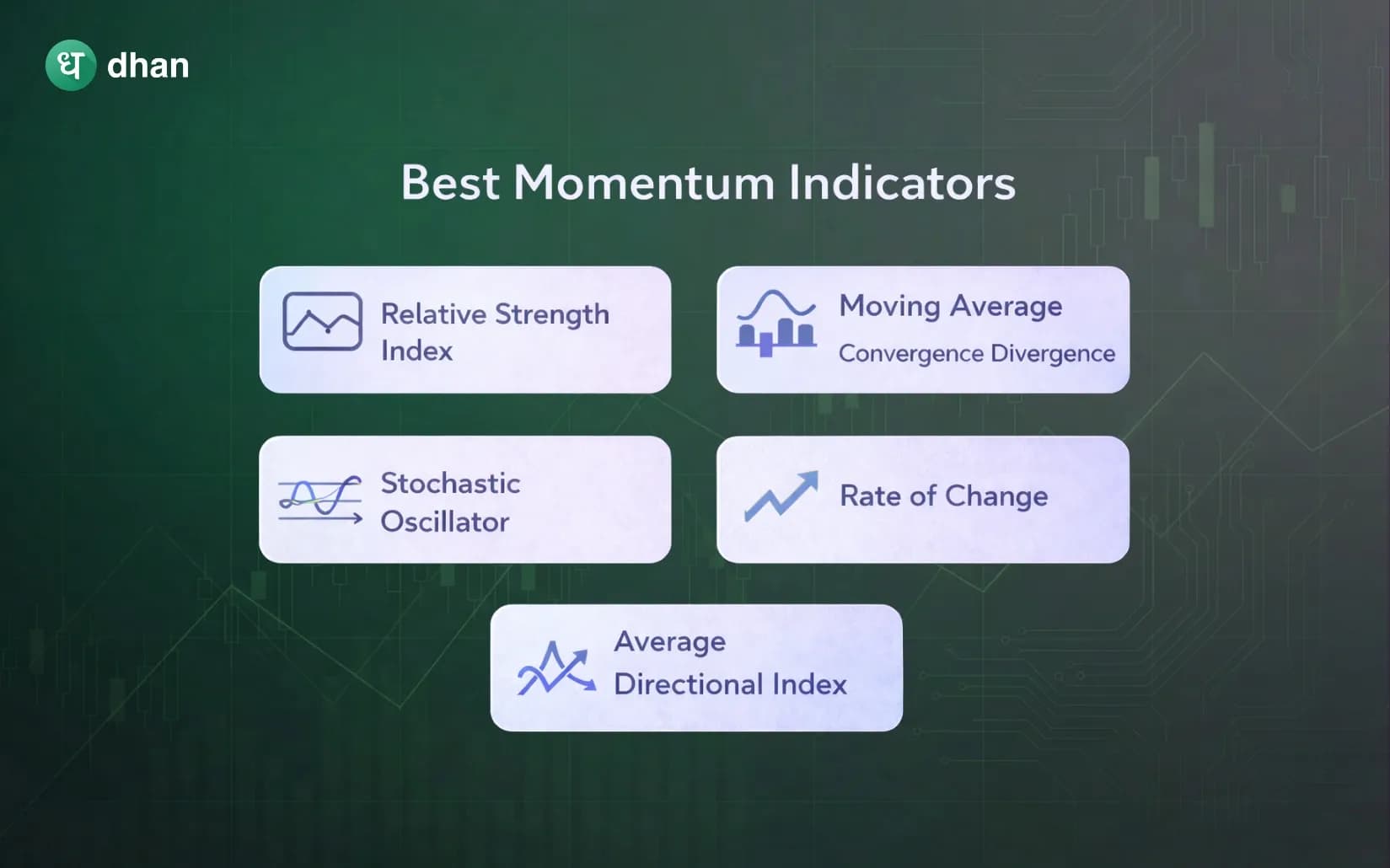 ध dhan

Best Momentum Indicators

Relative Strength Index

Moving Average Convergence Divergence

Stochastic Oscillator

Rate of Change

Average Directional Index